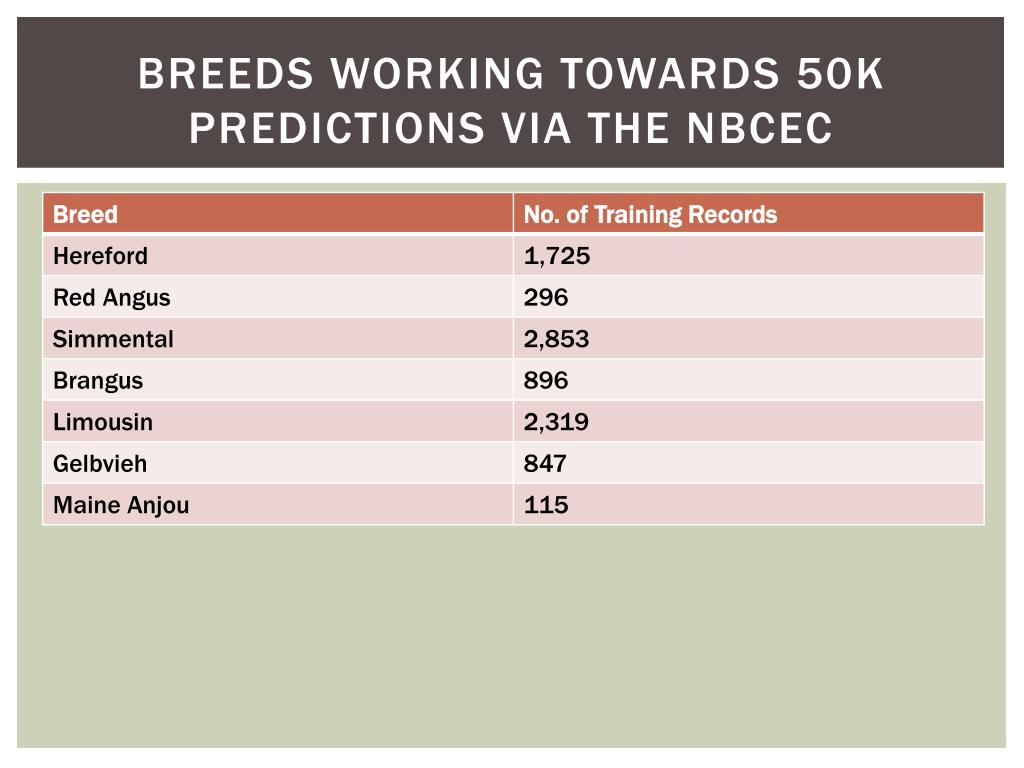 BREEDS WORKING TOWARDS 50K PREDICTIONS VIA THE NBCEC

| Breed | No. of Training Records |
|---|---|
| Hereford | 1,725 |
| Red Angus | 296 |
| Simmental | 2,853 |
| Brangus | 896 |
| Limousin | 2,319 |
| Gelbvieh | 847 |
| Maine Anjou | 115 |